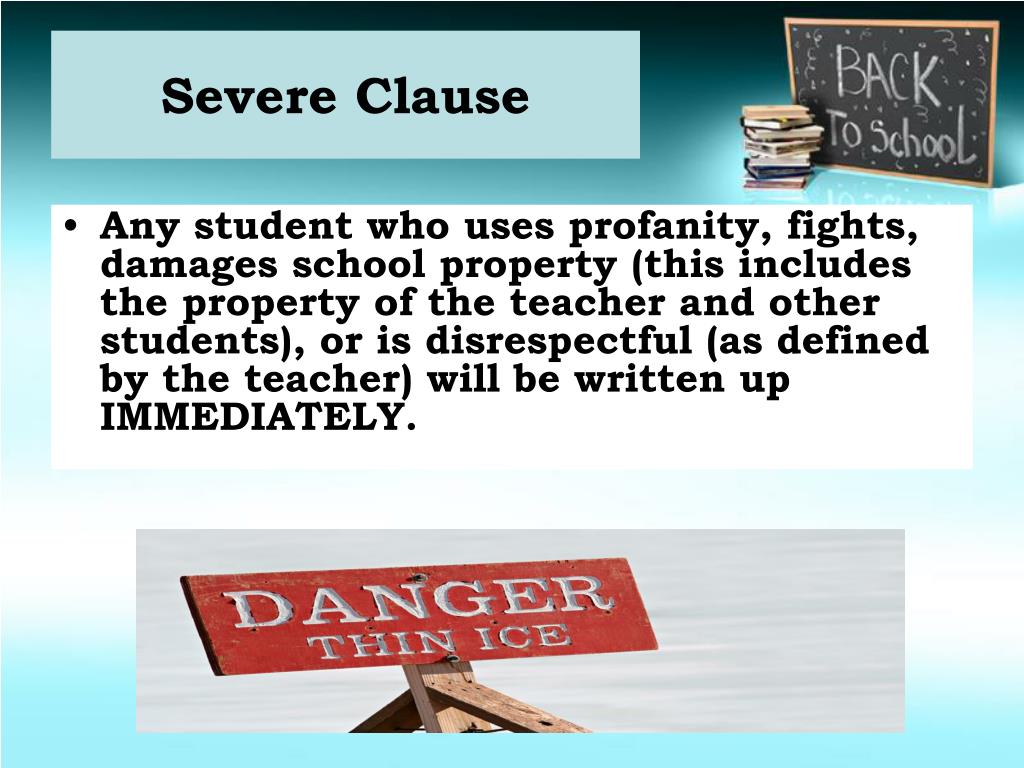 Severe Clause

BACK To School

• Any student who uses profanity, fights, damages school property (this includes the property of the teacher and other students), or is disrespectful (as defined by the teacher) will be written up IMMEDIATELY.

DANGER
THIN ICE